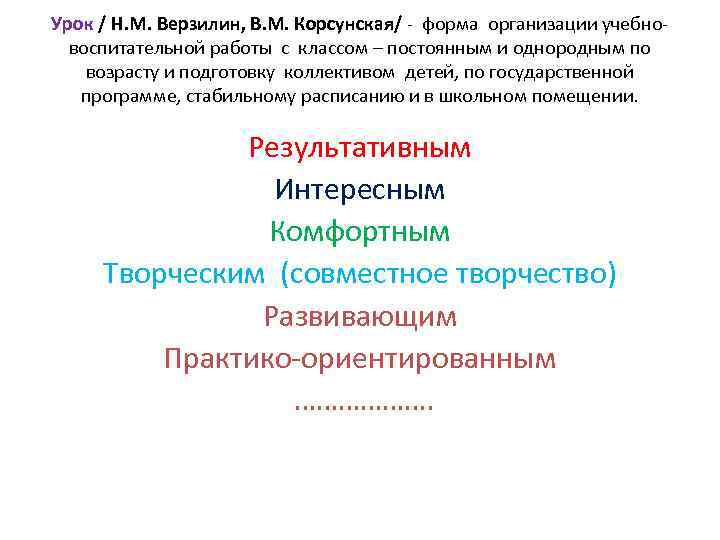 Урок / Н.М. Верзилин, В.М. Корсунская/ - форма организации учебно-воспитательной работы с классом – постоянным и однородным по возрасту и подготовку коллективом детей, по государственной программе, стабильному расписанию и в школьном помещении.

Результативным
Интересным
Комфортным
Творческим (совместное творчество)
Развивающим
Практико-ориентированным
………………